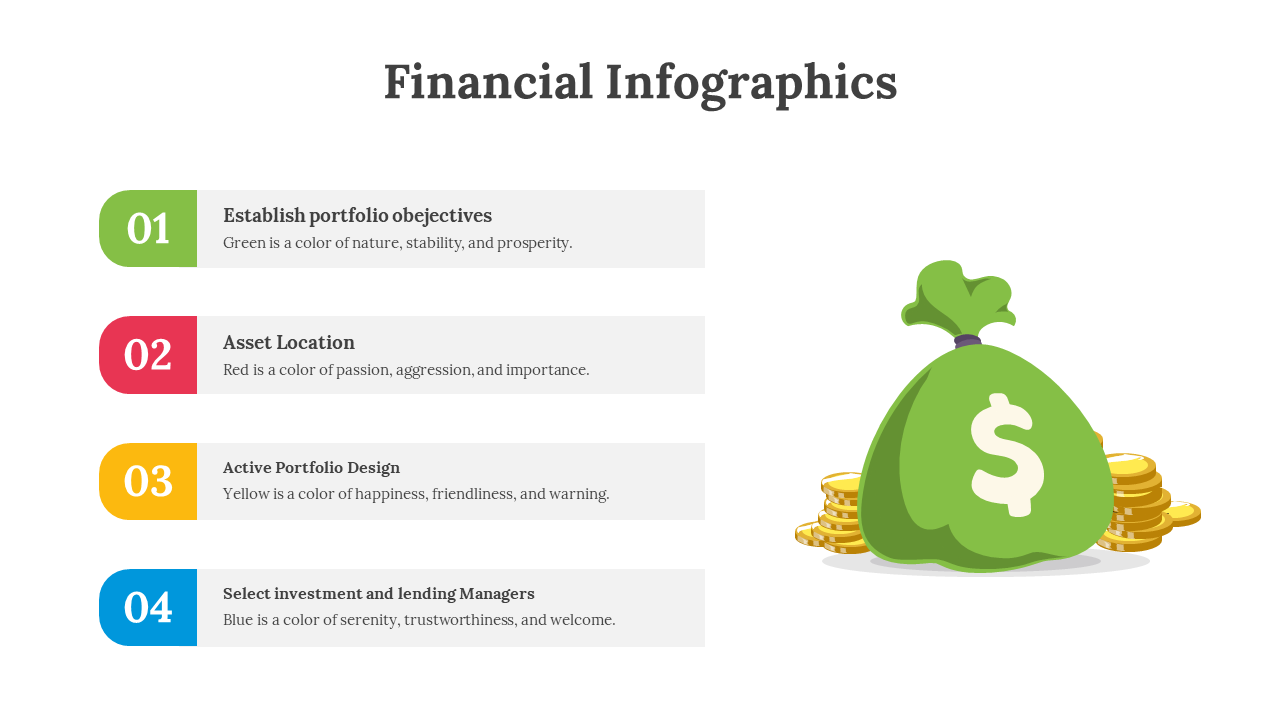 Financial Infographics

01
Establish portfolio obejectives
Green is a color of nature, stability, and prosperity.

02
Asset Location
Red is a color of passion, aggression, and importance.

03
Active Portfolio Design
Yellow is a color of happiness, friendliness, and warning.

04
Select investment and lending Managers
Blue is a color of serenity, trustworthiness, and welcome.

$